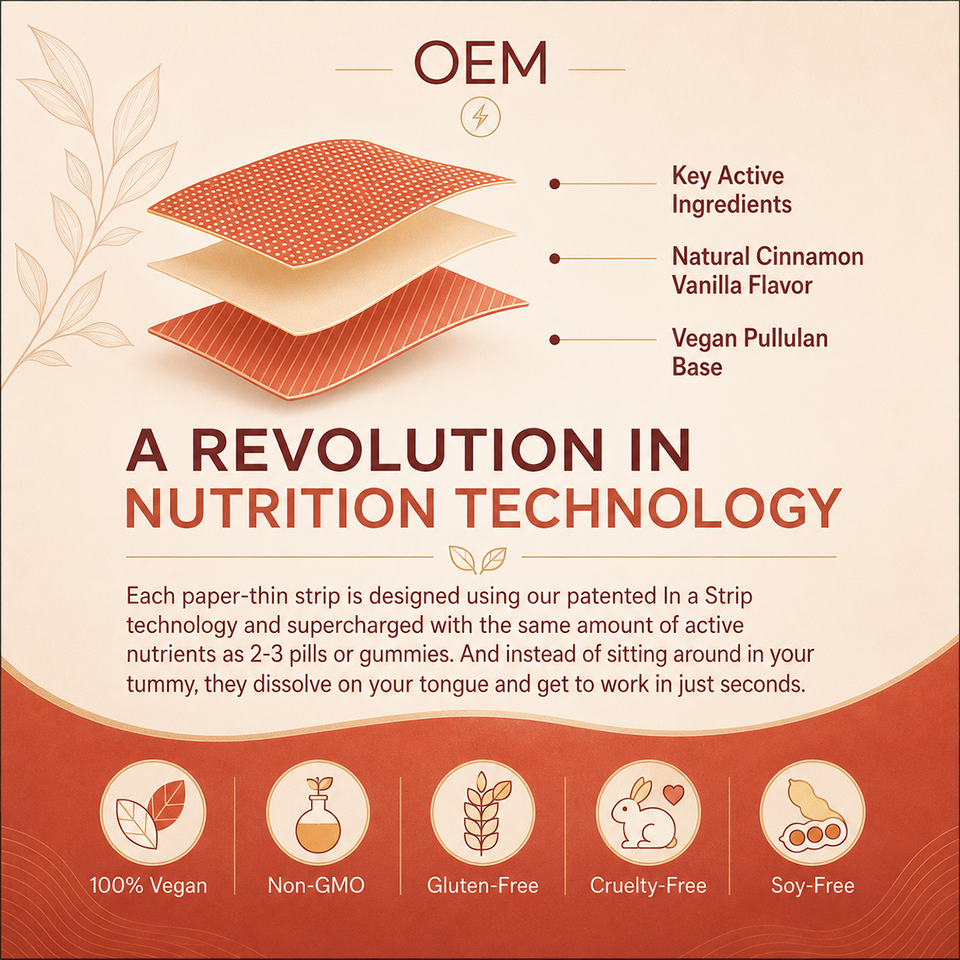 OEM

Key Active Ingredients

Natural Cinnamon Vanilla Flavor

Vegan Pullulan Base

A REVOLUTION IN NUTRITION TECHNOLOGY

Each paper-thin strip is designed using our patented In a Strip technology and supercharged with the same amount of active nutrients as 2-3 pills or gummies. And instead of sitting around in your tummy, they dissolve on your tongue and get to work in just seconds.

100% Vegan

Non-GMO

Gluten-Free

Cruelty-Free

Soy-Free